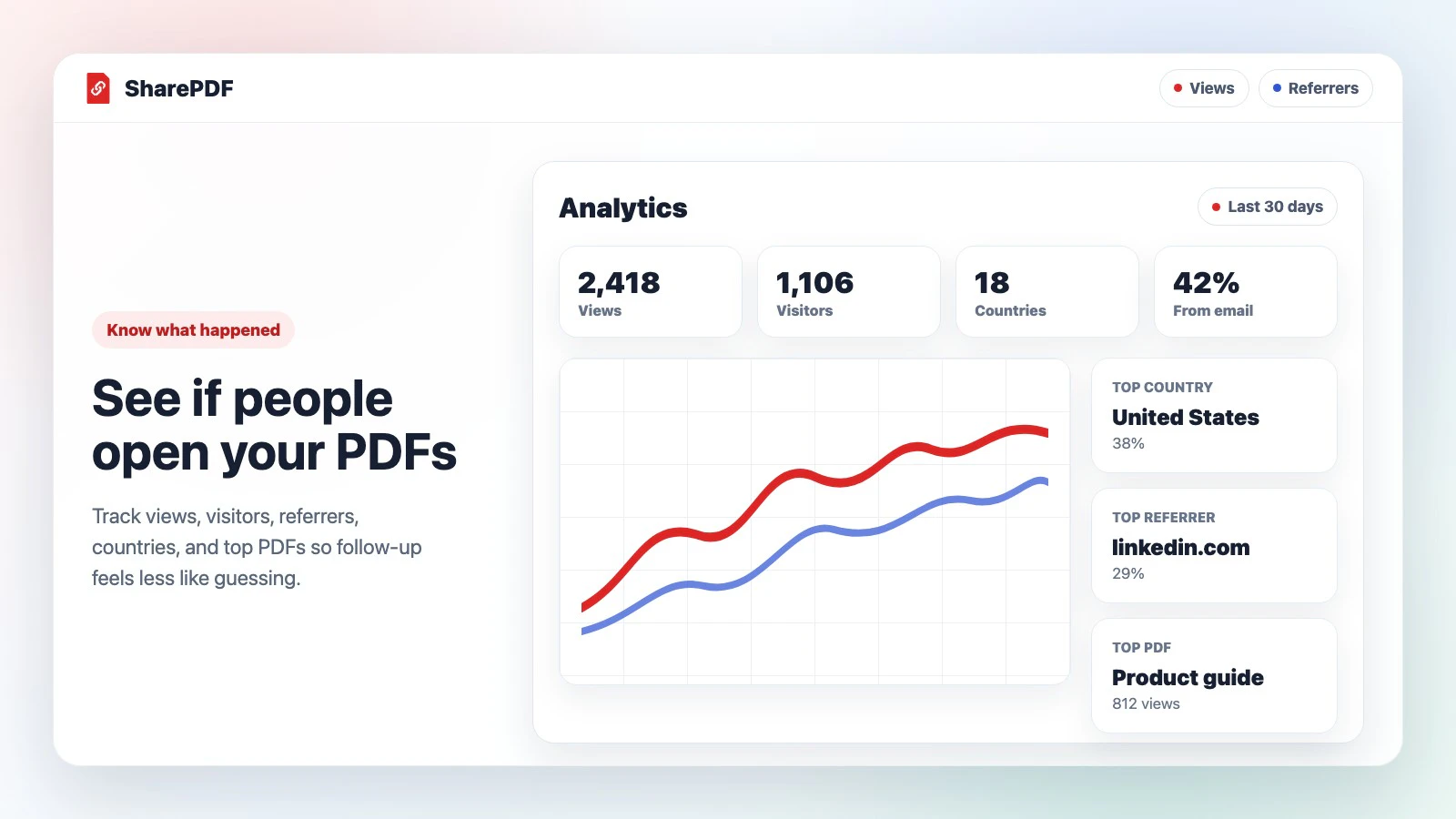 SharePDF

Views

Referrers

Know what happened

See if people open your PDFs

Track views, visitors, referrers, countries, and top PDFs so follow-up feels less like guessing.

Analytics

Last 30 days

2,418
Views

1,106
Visitors

18
Countries

42%
From email

TOP COUNTRY
United States
38%

TOP REFERRER
linkedin.com
29%

TOP PDF
Product guide
812 views